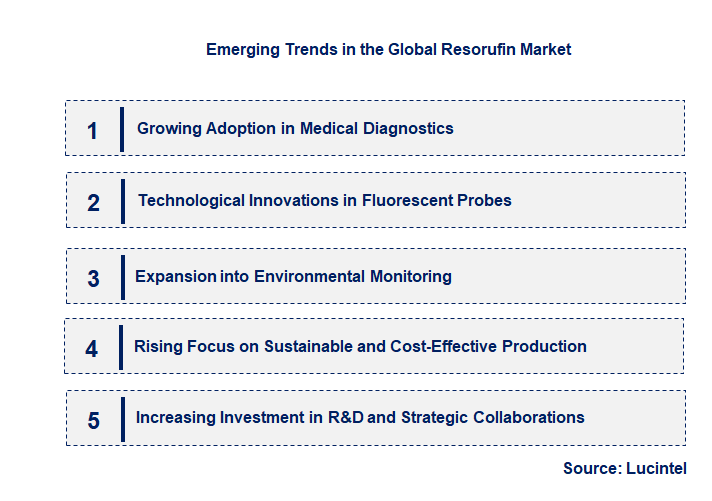 Emerging Trends in the Global Resorufin Market

1 Growing Adoption in Medical Diagnostics

2 Technological Innovations in Fluorescent Probes

3 Expansion into Environmental Monitoring

4 Rising Focus on Sustainable and Cost-Effective Production

5 Increasing Investment in R&D and Strategic Collaborations

Source: Lucintel